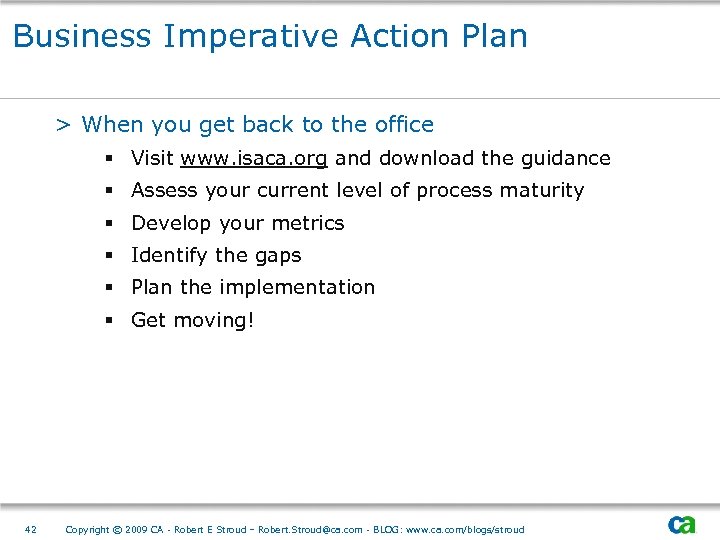 Business Imperative Action Plan

> When you get back to the office

▪ Visit www.isaca.org and download the guidance

▪ Assess your current level of process maturity

▪ Develop your metrics

▪ Identify the gaps

▪ Plan the implementation

▪ Get moving!

42 Copyright © 2009 CA - Robert E Stroud – Robert.Stroud@ca.com - BLOG: www.ca.com/blogs/stroud

ca